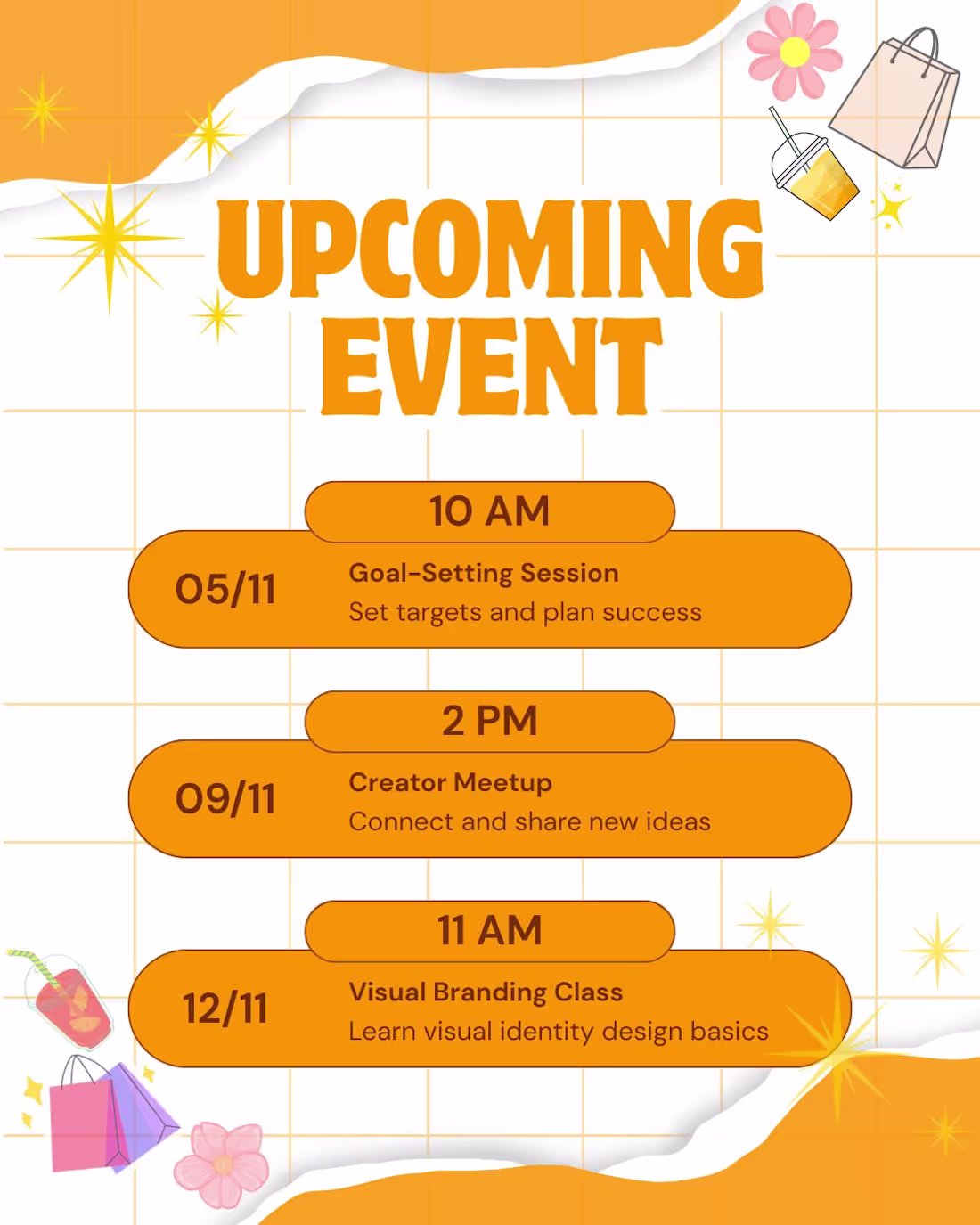 UPCOMING EVENT

10 AM

05/11

Goal-Setting Session

Set targets and plan success

2 PM

09/11

Creator Meetup

Connect and share new ideas

11 AM

12/11

Visual Branding Class

Learn visual identity design basics